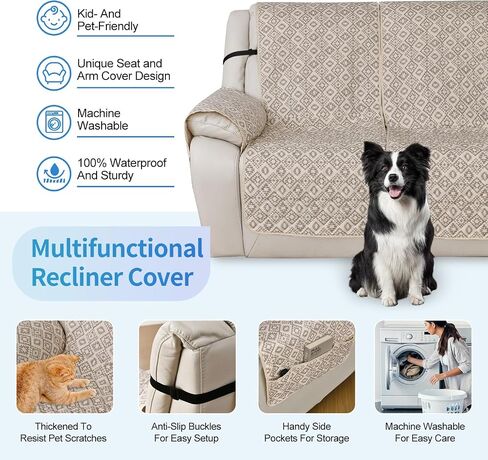 Kid- And Pet-Friendly

Unique Seat and Arm Cover Design

Machine Washable

100% Waterproof And Sturdy

Multifunctional Recliner Cover

Thickened To Resist Pet Scratches

Anti-Slip Buckles For Easy Setup

Handy Side Pockets For Storage

Machine Washable For Easy Care